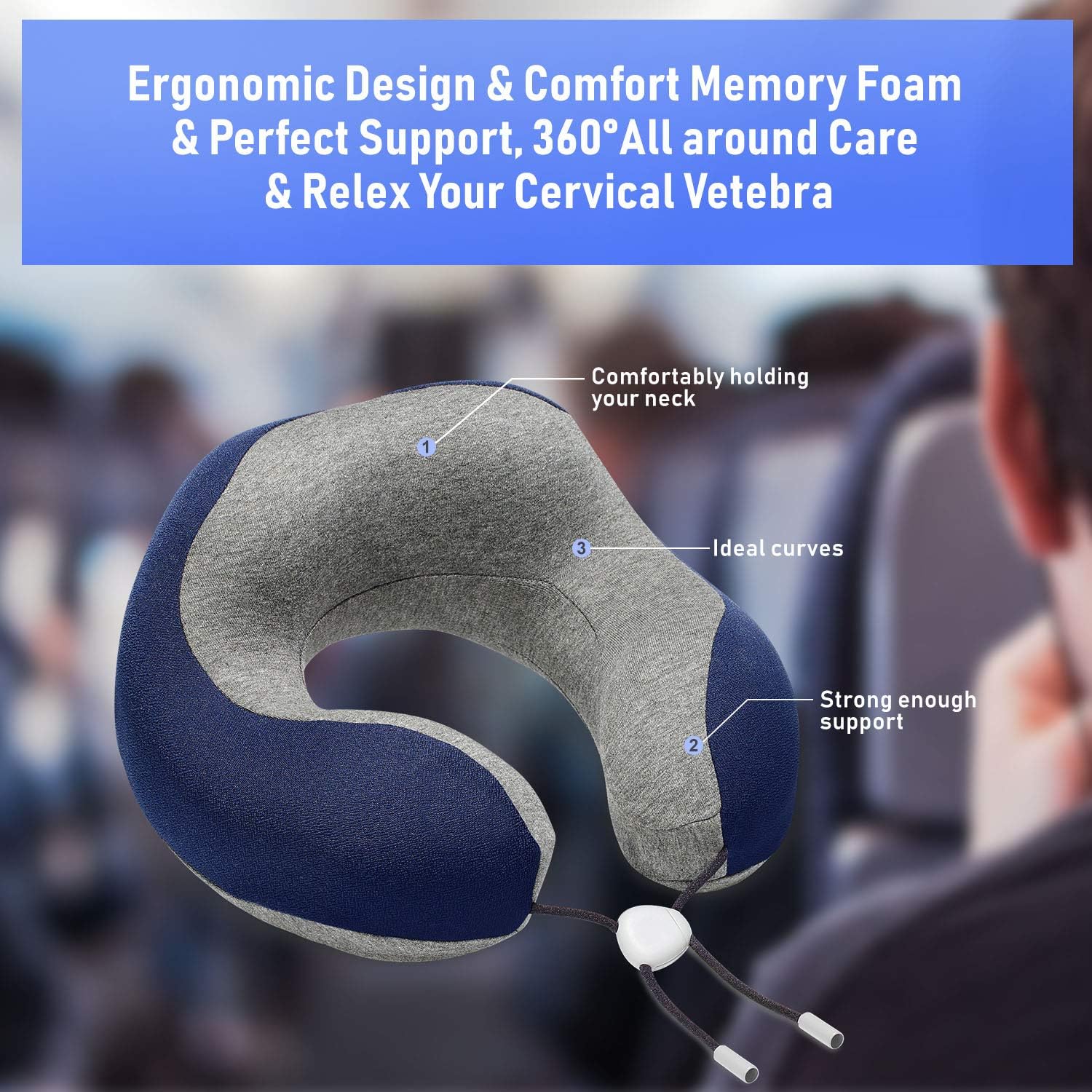 Ergonomic Design & Comfort Memory Foam & Perfect Support, 360°All around Care & Relex Your Cervical Vetebra

1 Comfortably holding your neck

3 Ideal curves

2 Strong enough support